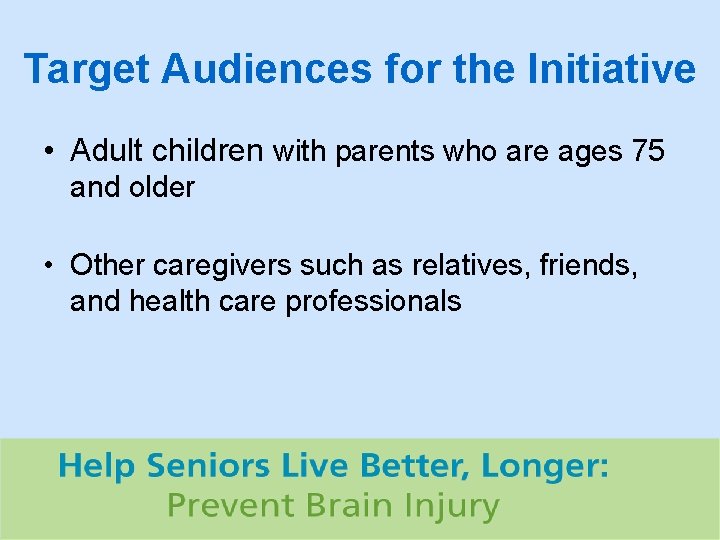 Target Audiences for the Initiative

• Adult children with parents who are ages 75 and older

• Other caregivers such as relatives, friends, and health care professionals

Help Seniors Live Better, Longer:
Prevent Brain Injury